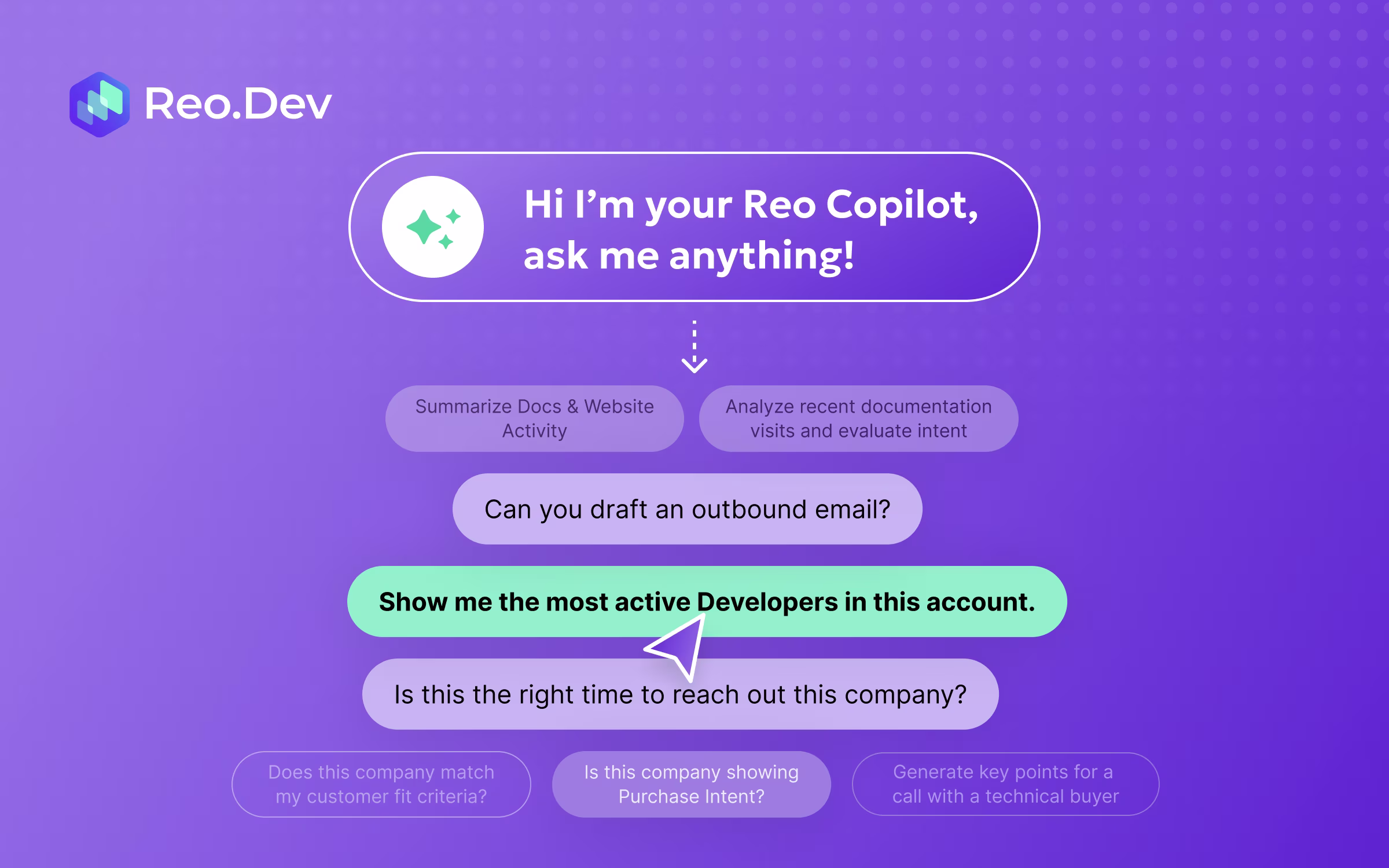 Reo.Dev

Hi I’m your Reo Copilot, ask me anything!

Summarize Docs & Website Activity

Analyze recent documentation visits and evaluate intent

Can you draft an outbound email?

Show me the most active Developers in this account.

Is this the right time to reach out this company?

Does this company match my customer fit criteria?

Is this company showing Purchase Intent?

Generate key points for a call with a technical buyer